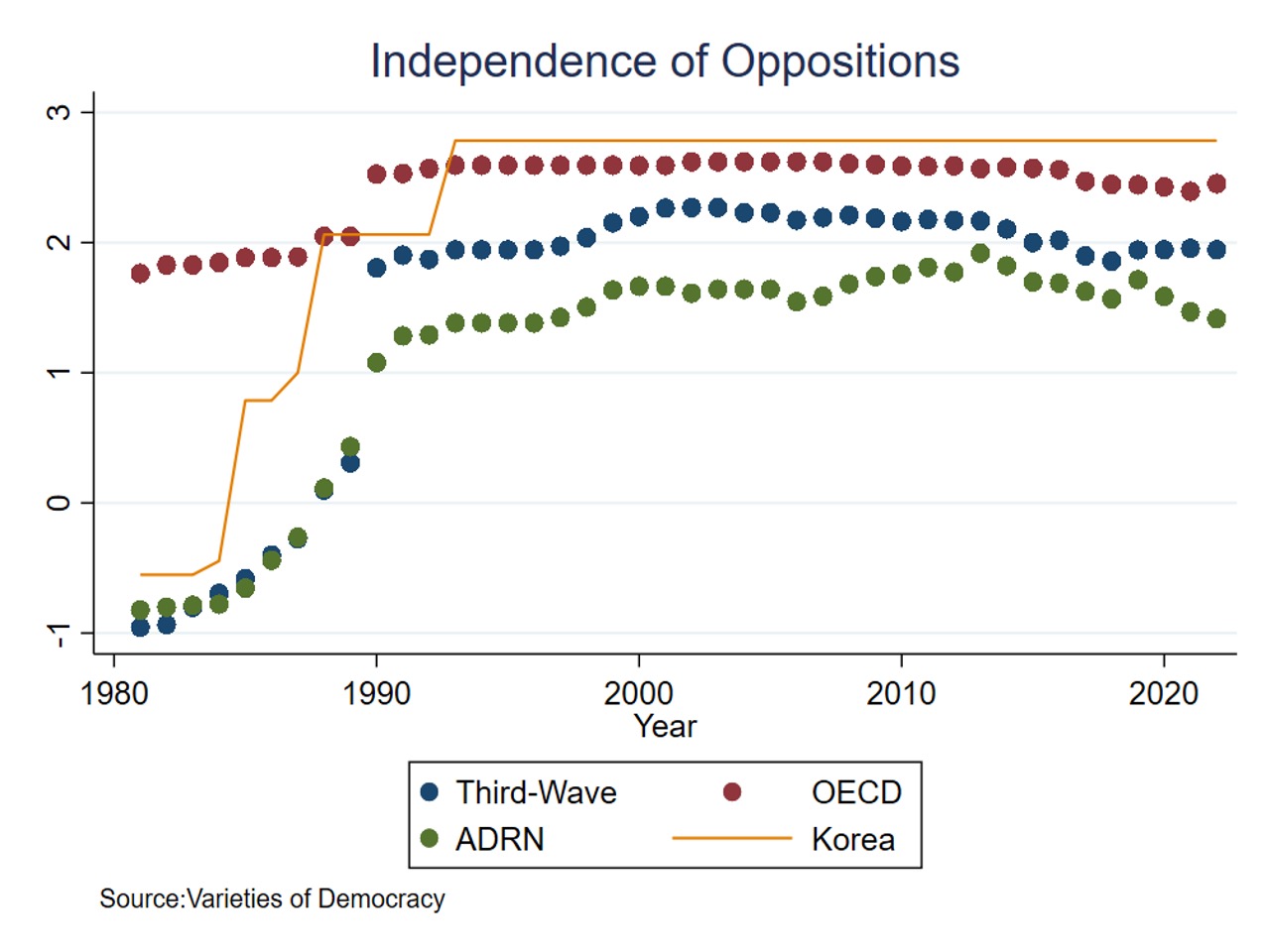 Independence of Oppositions

3
2
1
0
-1

1980
1990
2000
2010
2020
Year

Third-Wave
OECD
ADRN
Korea

Source:Varieties of Democracy